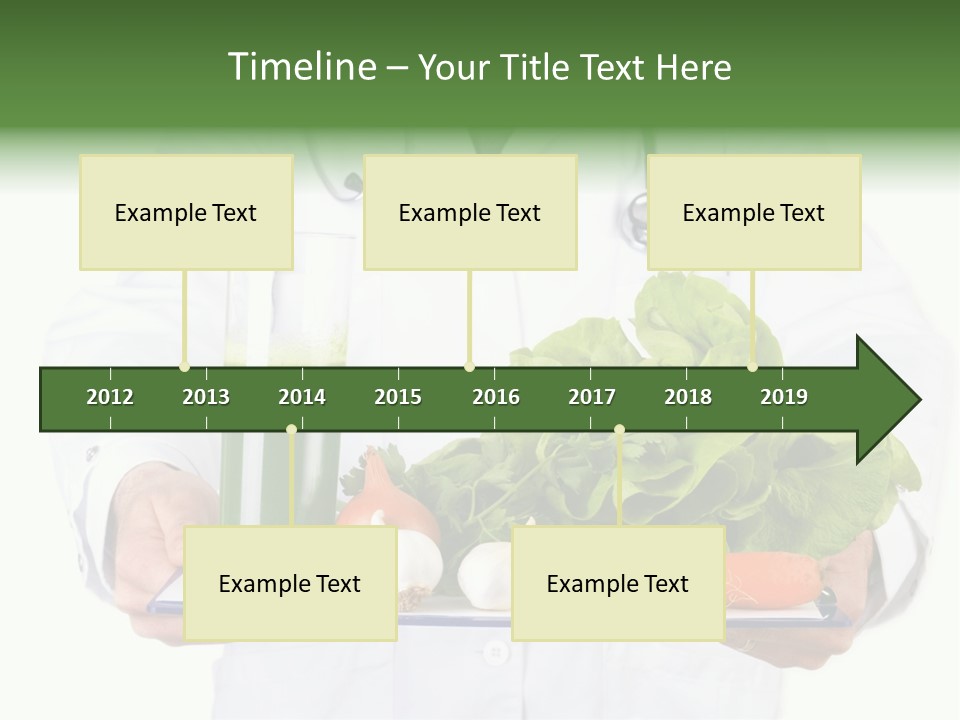 Timeline – Your Title Text Here

Example Text

Example Text

Example Text

2012 2013 2014 2015 2016 2017 2018 2019

Example Text

Example Text